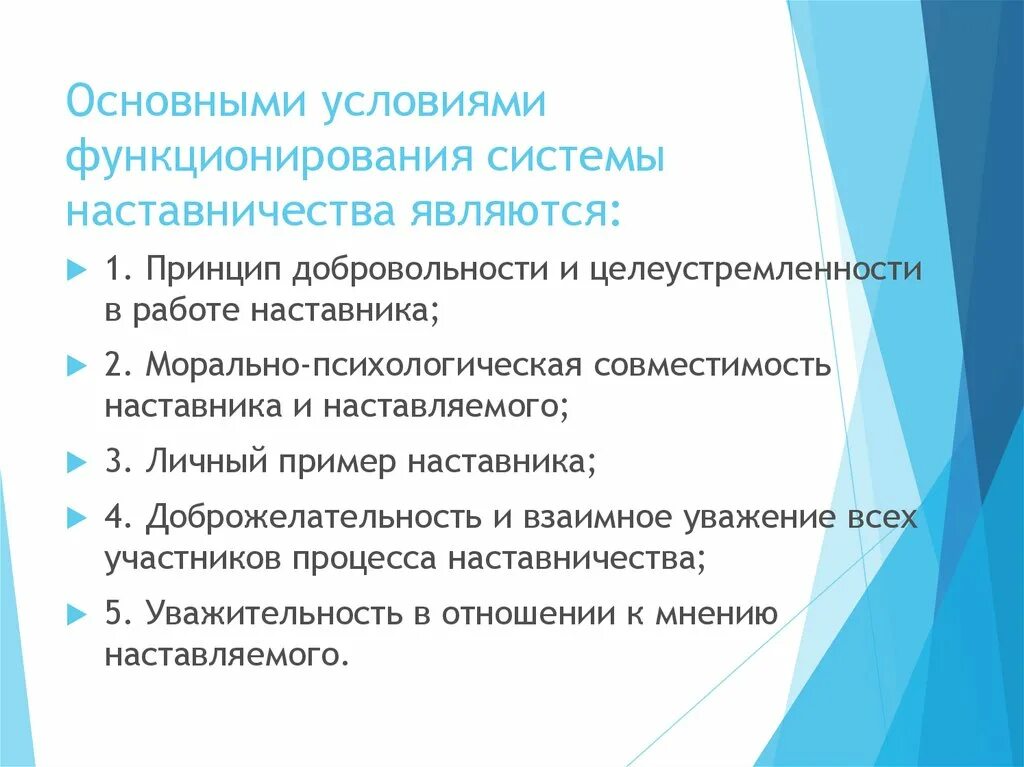 Основными условиями функционирования системы наставничества являются:

1. Принцип добровольности и целеустремленности в работе наставника;

2. Морально-психологическая совместимость наставника и наставляемого;

3. Личный пример наставника;

4. Доброжелательность и взаимное уважение всех участников процесса наставничества;

5. Уважительность в отношении к мнению наставляемого.